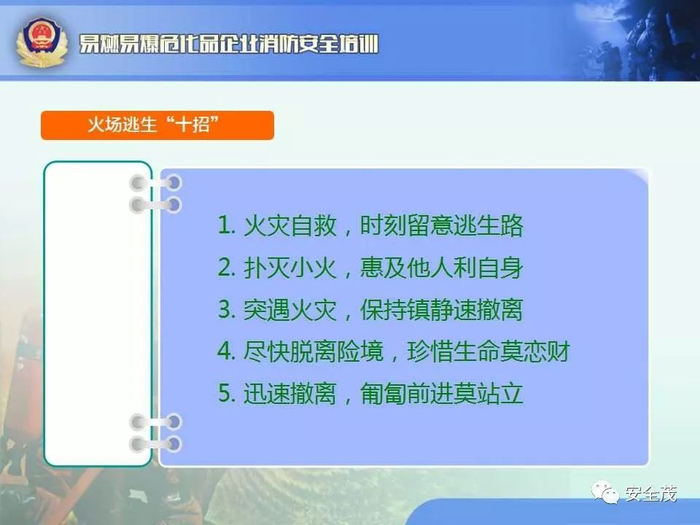 易燃易爆危化品企业消防安全培训

火场逃生“十招”

1. 火灾自救，时刻留意逃生路

2. 扑灭小火，惠及他人利自身

3. 突遇火灾，保持镇静速撤离

4. 尽快脱离险境，珍惜生命莫恋财

5. 迅速撤离，匍匐前进莫站立

安全茂